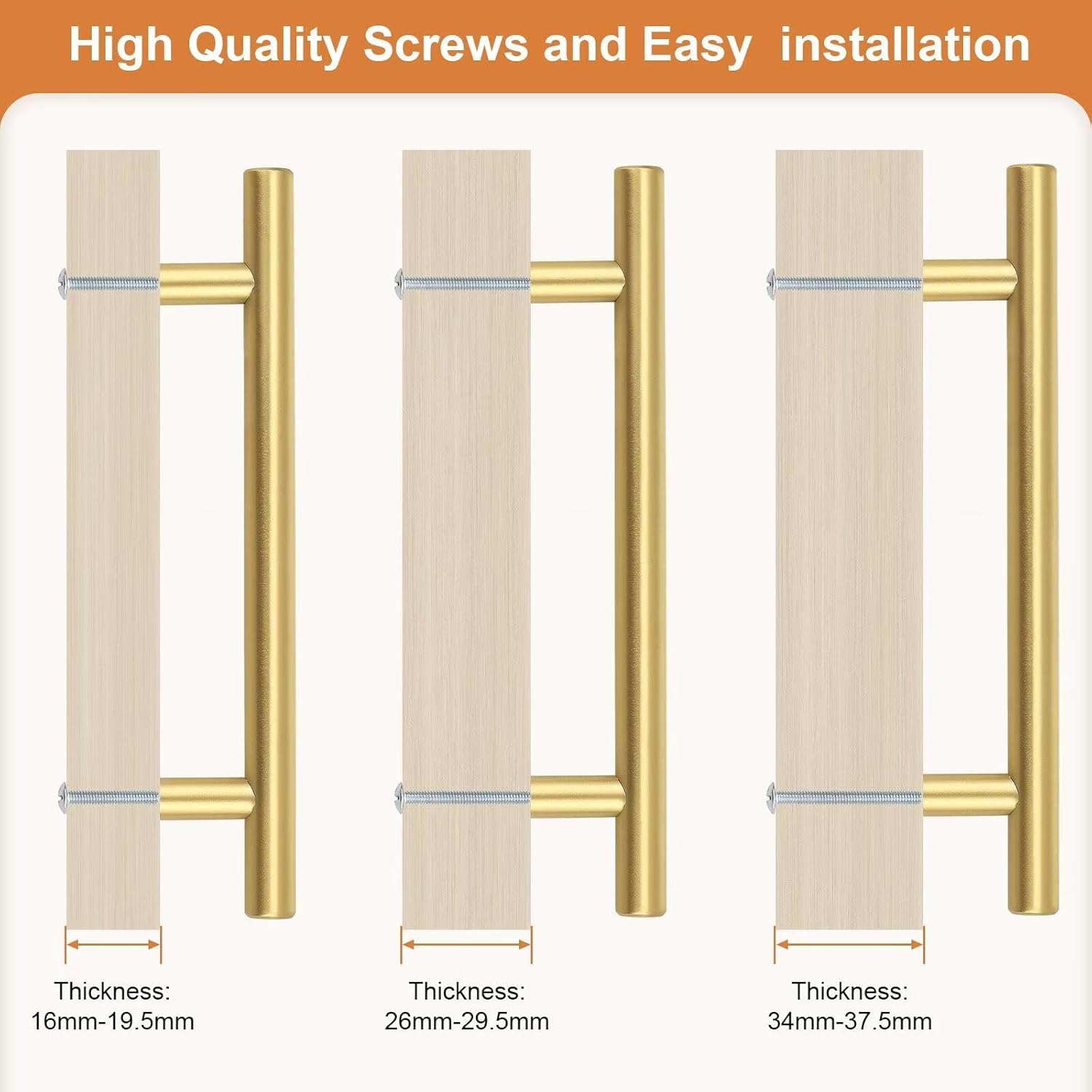 High Quality Screws and Easy installation

Thickness:
16mm-19.5mm

Thickness:
26mm-29.5mm

Thickness:
34mm-37.5mm